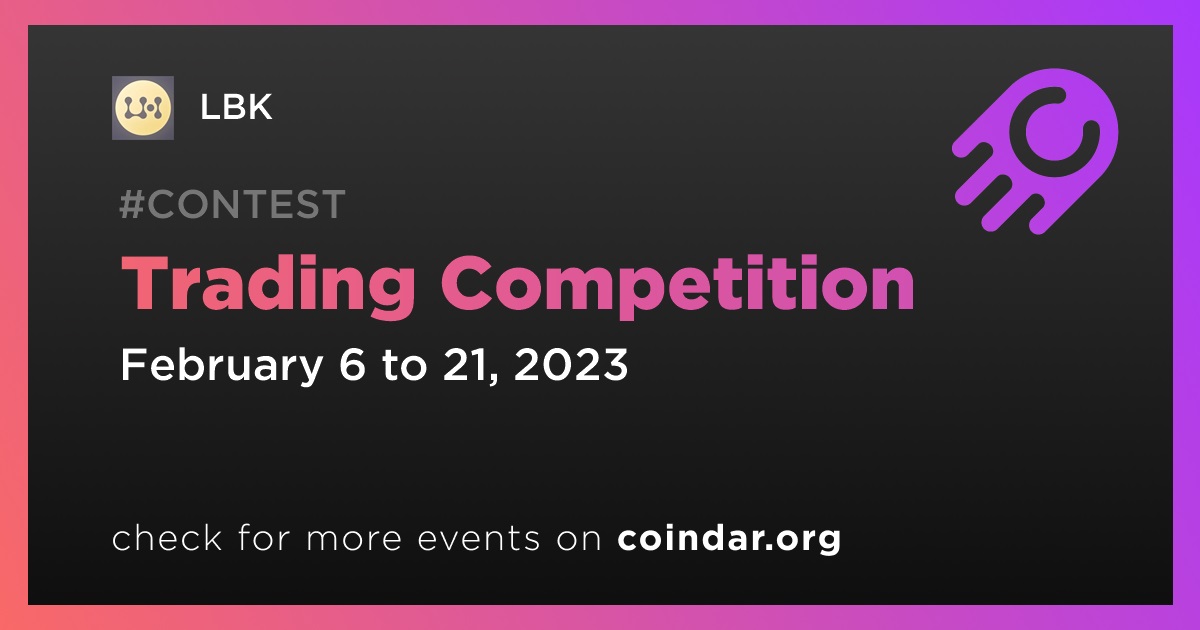 LBK

#CONTEST

Trading Competition

February 6 to 21, 2023

check for more events on coindar.org